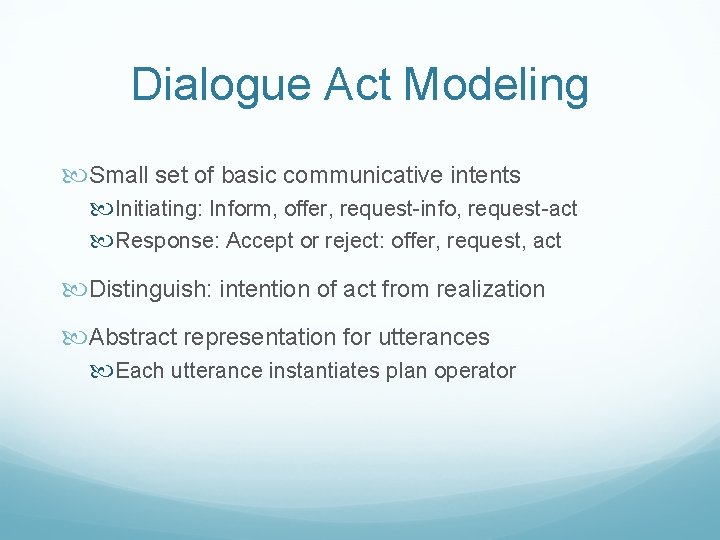 Dialogue Act Modeling

Small set of basic communicative intents

Initiating: Inform, offer, request-info, request-act

Response: Accept or reject: offer, request, act

Distinguish: intention of act from realization

Abstract representation for utterances

Each utterance instantiates plan operator